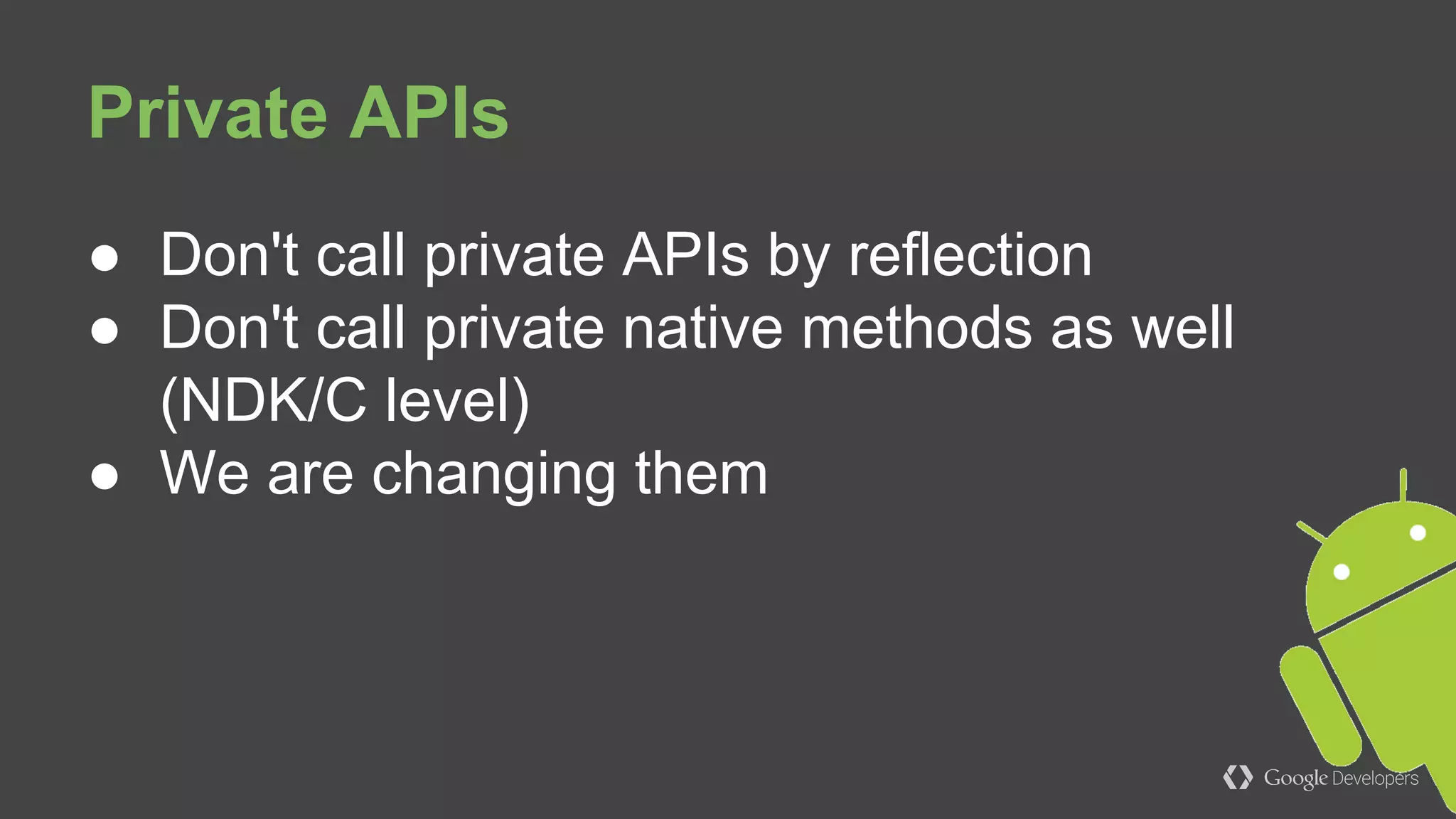 Private APIs

● Don't call private APIs by reflection
● Don't call private native methods as well (NDK/C level)
● We are changing them

Google Developers